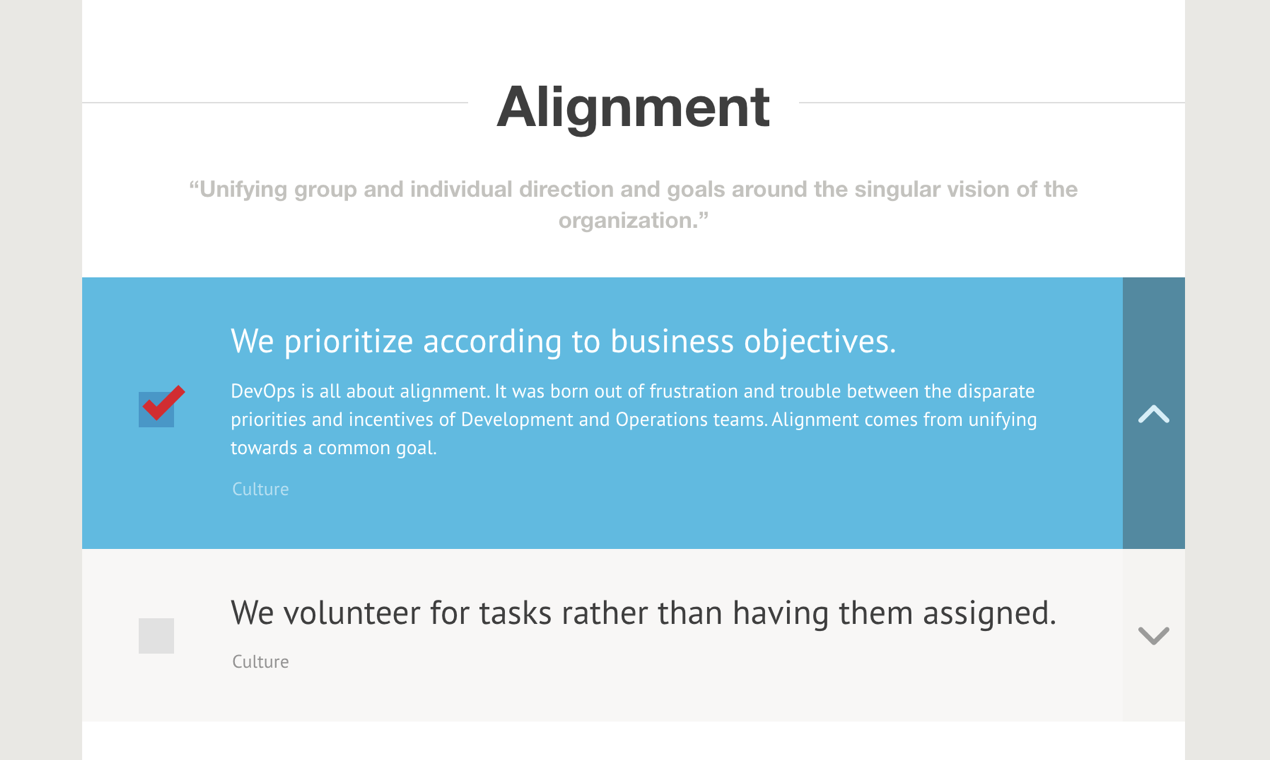 Alignment

“Unifying group and individual direction and goals around the singular vision of the organization.”

We prioritize according to business objectives.

DevOps is all about alignment. It was born out of frustration and trouble between the disparate priorities and incentives of Development and Operations teams. Alignment comes from unifying towards a common goal.

Culture

We volunteer for tasks rather than having them assigned.

Culture